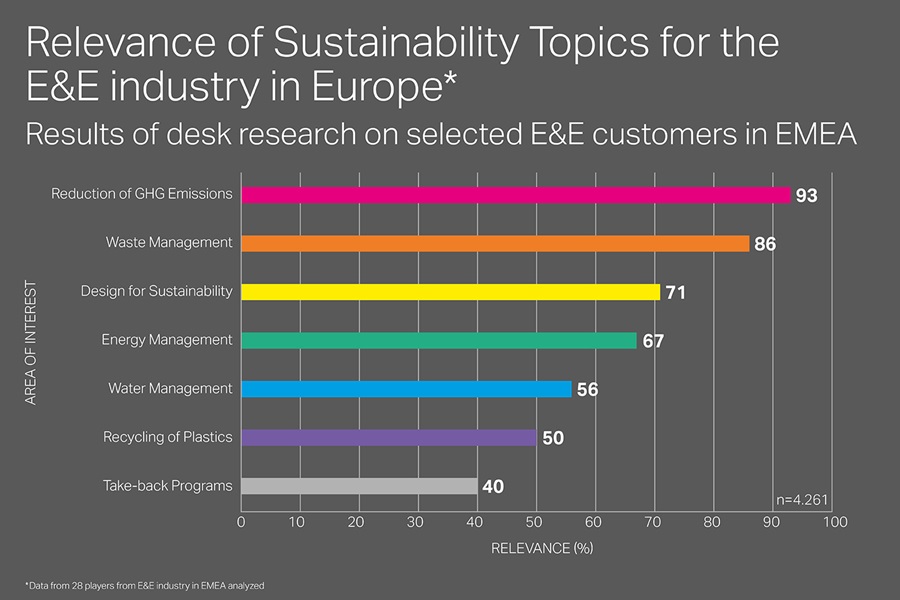 Relevance of Sustainability Topics for the E&E industry in Europe*

Results of desk research on selected E&E customers in EMEA

AREA OF INTEREST

Reduction of GHG Emissions 93

Waste Management 86

Design for Sustainability 71

Energy Management 67

Water Management 56

Recycling of Plastics 50

Take-back Programs 40

n=4.261

0 10 20 30 40 50 60 70 80 90 100

RELEVANCE (%)

*Data from 28 players from E&E industry in EMEA analyzed